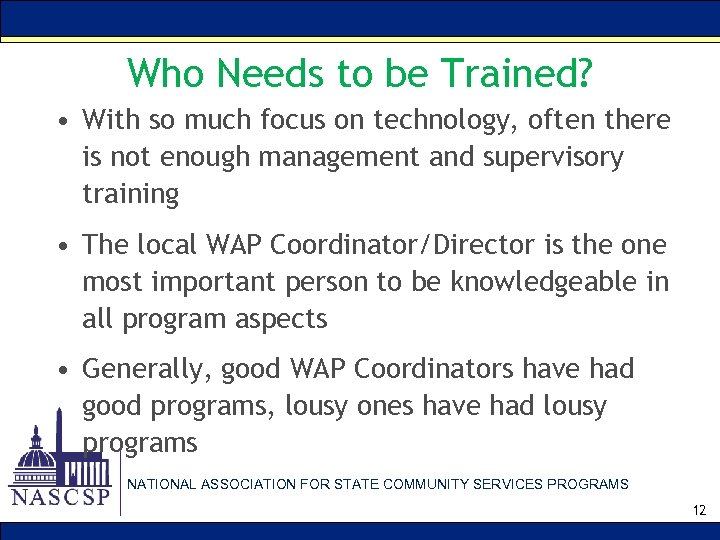 Who Needs to be Trained?

• With so much focus on technology, often there is not enough management and supervisory training

• The local WAP Coordinator/Director is the one most important person to be knowledgeable in all program aspects

• Generally, good WAP Coordinators have had good programs, lousy ones have had lousy programs

NASCSP

NATIONAL ASSOCIATION FOR STATE COMMUNITY SERVICES PROGRAMS

12